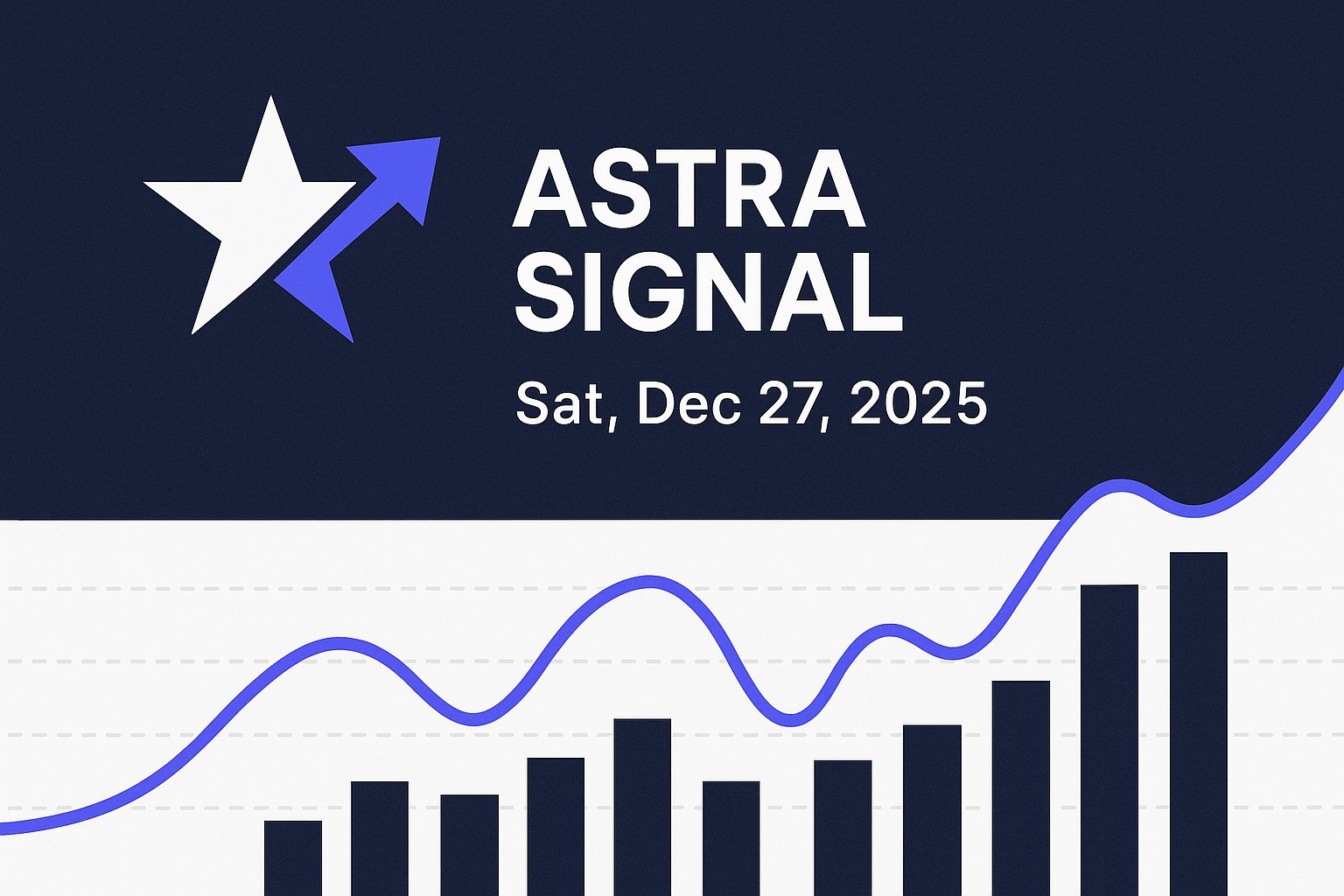 ASTRA SIGNAL

Sat, Dec 27, 2025